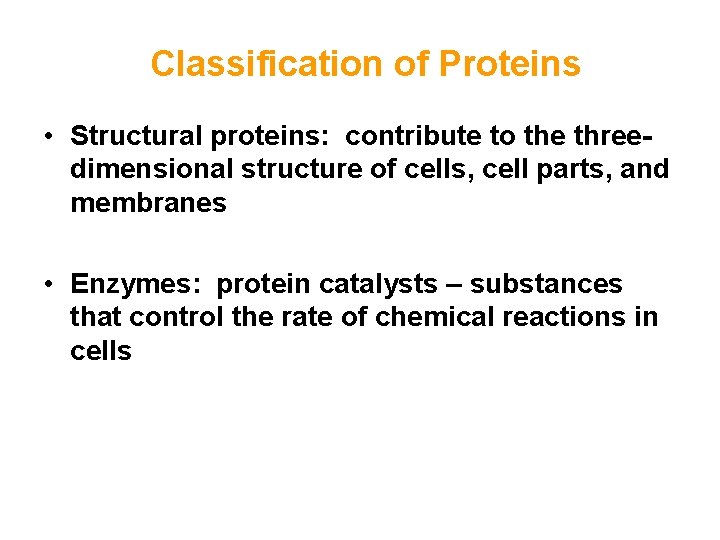 Classification of Proteins

• Structural proteins: contribute to the three-dimensional structure of cells, cell parts, and membranes

• Enzymes: protein catalysts – substances that control the rate of chemical reactions in cells